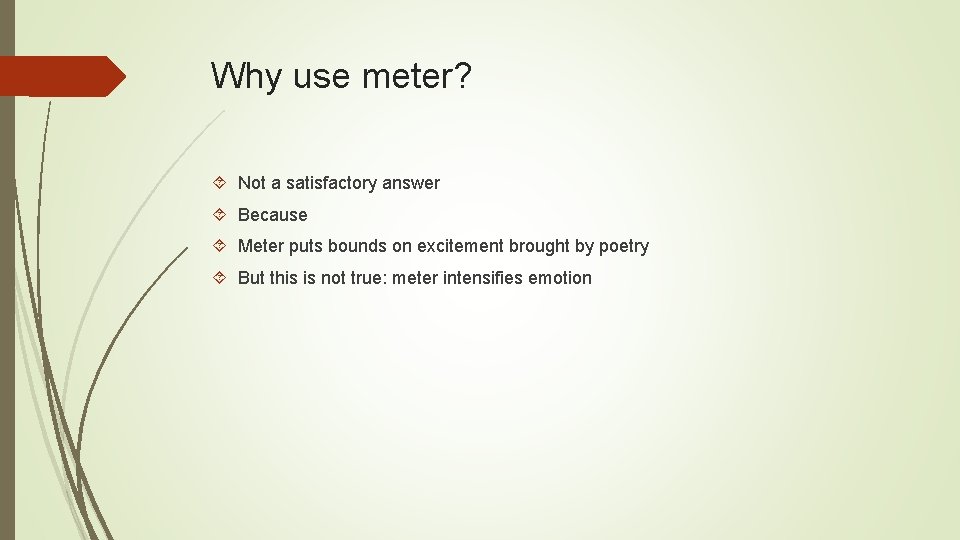 Why use meter?

Not a satisfactory answer

Because

Meter puts bounds on excitement brought by poetry

But this is not true: meter intensifies emotion